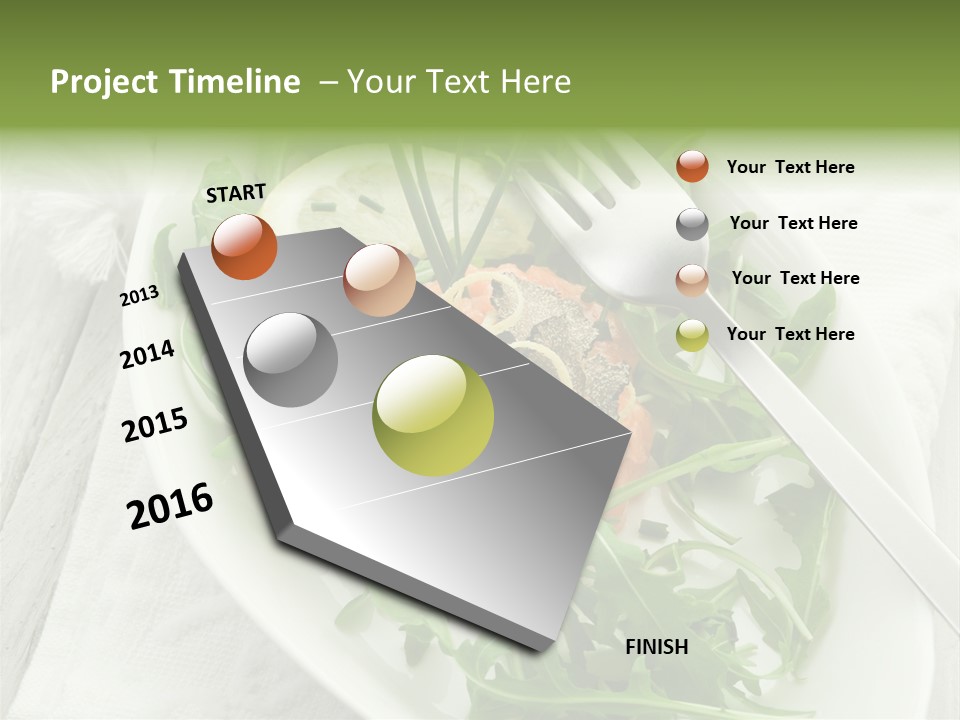 Project Timeline – Your Text Here

START

2013

2014

2015

2016

FINISH

Your Text Here

Your Text Here

Your Text Here

Your Text Here